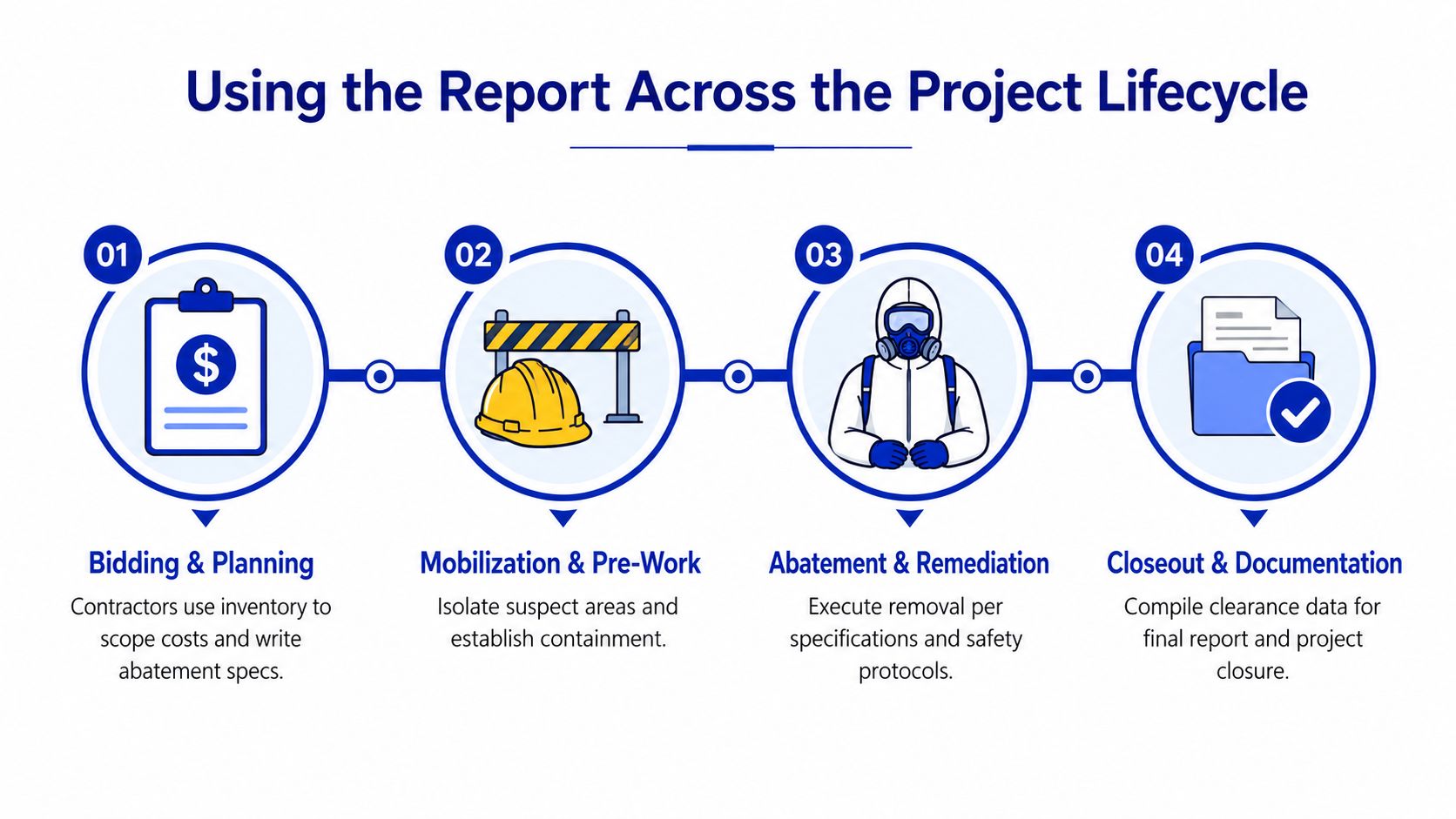 Using the Report Across the Project Lifecycle

01

$

Bidding & Planning

Contractors use inventory to scope costs and write abatement specs.

02

Mobilization & Pre-Work

Isolate suspect areas and establish containment.

03

Abatement & Remediation

Execute removal per specifications and safety protocols.

04

Closeout & Documentation

Compile clearance data for final report and project closure.